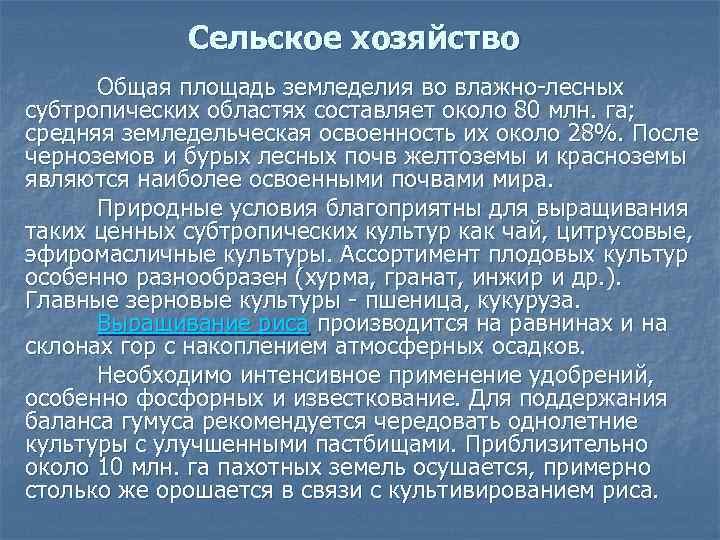 Сельское хозяйство

Общая площадь земледелия во влажно-лесных субтропических областях составляет около 80 млн. га; средняя земледельческая освоенность их около 28%. После черноземов и бурых лесных почв желтоземы и красноземы являются наиболее освоенными почвами мира.

Природные условия благоприятны для выращивания таких ценных субтропических культур как чай, цитрусовые, эфиромасличные культуры. Ассортимент плодовых культур особенно разнообразен (хурма, гранат, инжир и др.). Главные зерновые культуры - пшеница, кукуруза.

Выращивание риса производится на равнинах и на склонах гор с накоплением атмосферных осадков.

Необходимо интенсивное применение удобрений, особенно фосфорных и известкование. Для поддержания баланса гумуса рекомендуется чередовать однолетние культуры с улучшенными пастбищами. Приблизительно около 10 млн. га пахотных земель осушается, примерно столько же орошается в связи с культивированием риса.